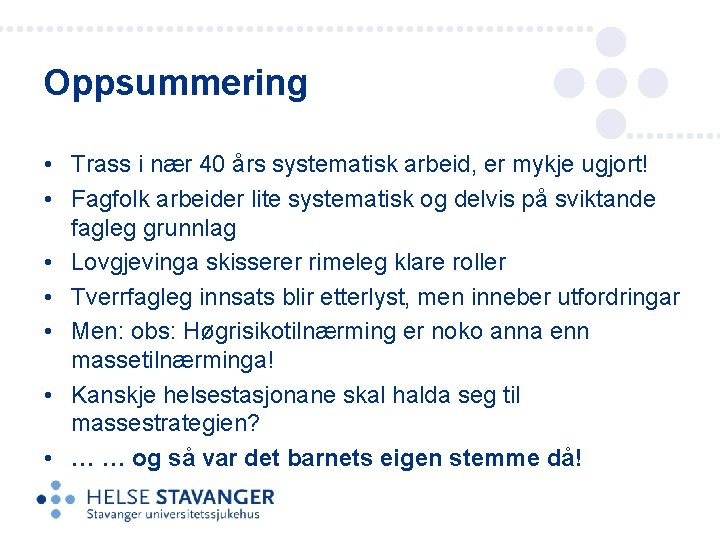 Oppsummering

• Trass i nær 40 års systematisk arbeid, er mykje ugjort!
• Fagfolk arbeider lite systematisk og delvis på sviktande fagleg grunnlag
• Lovgjevinga skisserer rimeleg klare roller
• Tverrfagleg innsats blir etterlyst, men inneber utfordringar
• Men: obs: Høgrisikotilnærming er noko anna enn massetilnærminga!
• Kanskje helsestasjonane skal halda seg til massestrategien?
• … … og så var det barnets eigen stemme då!

HELSE STAVANGER
Stavanger universitetssjukehus